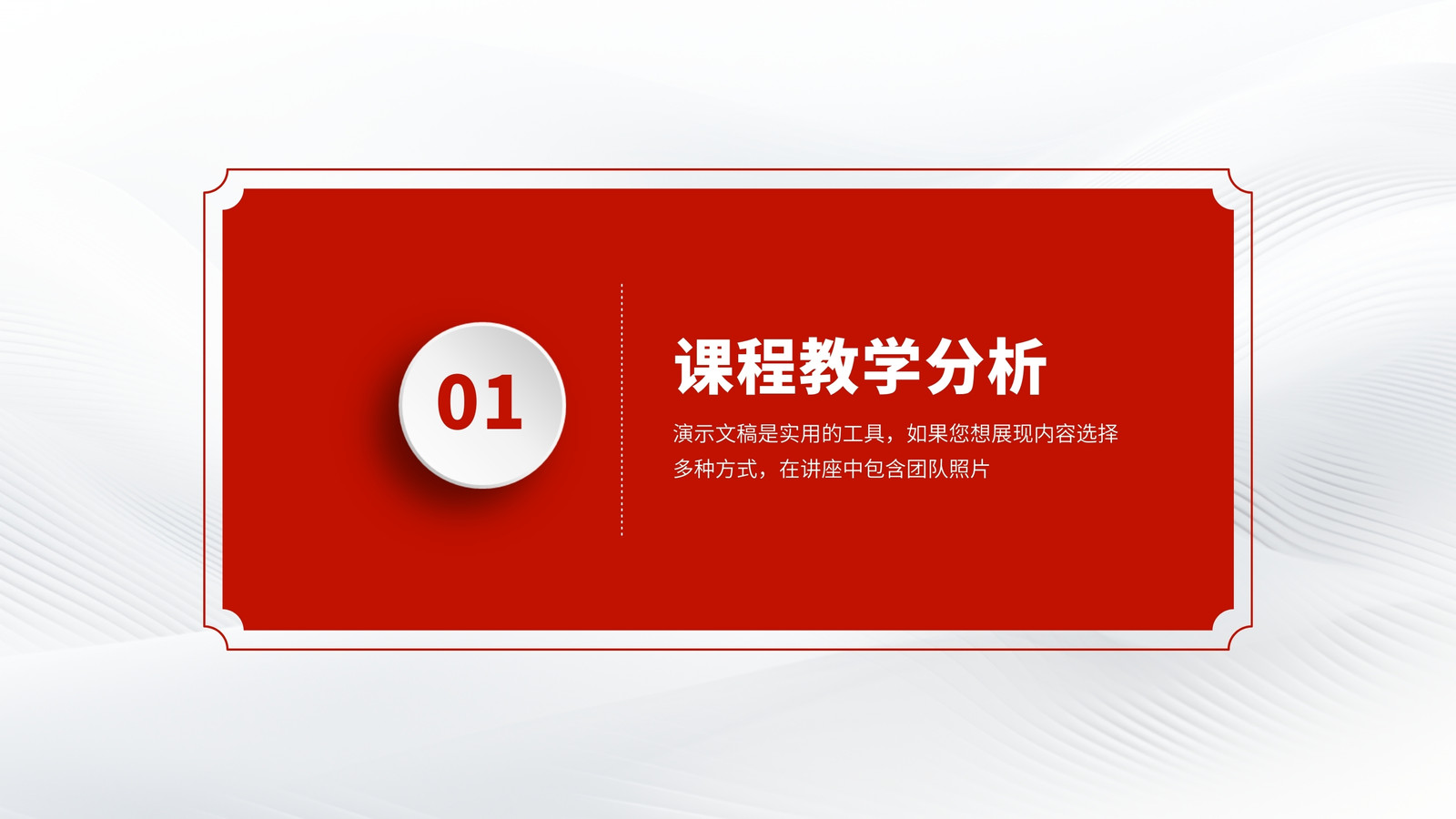 01

课程教学分析

演示文稿是实用的工具，如果您想展现内容选择多种方式，在讲座中包含团队照片